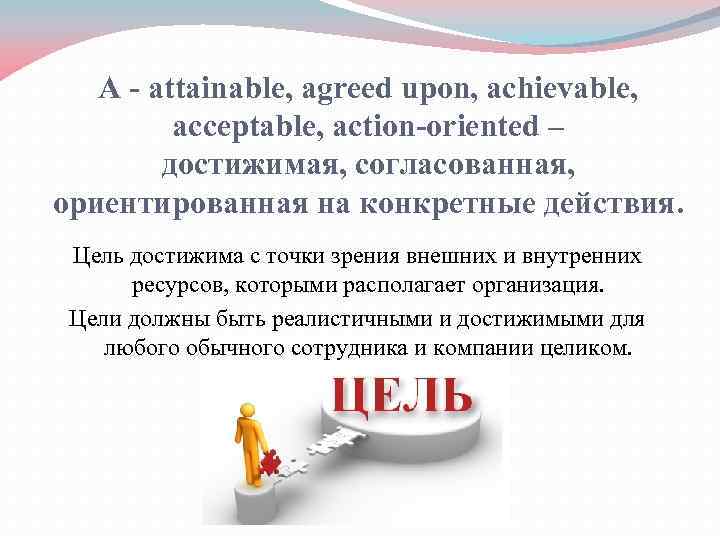 A - attainable, agreed upon, achievable, acceptable, action-oriented – достижимая, согласованная, ориентированная на конкретные действия.

Цель достижима с точки зрения внешних и внутренних ресурсов, которыми располагает организация.

Цели должны быть реалистичными и достижимыми для любого обычного сотрудника и компании целиком.

ЦЕЛЬ